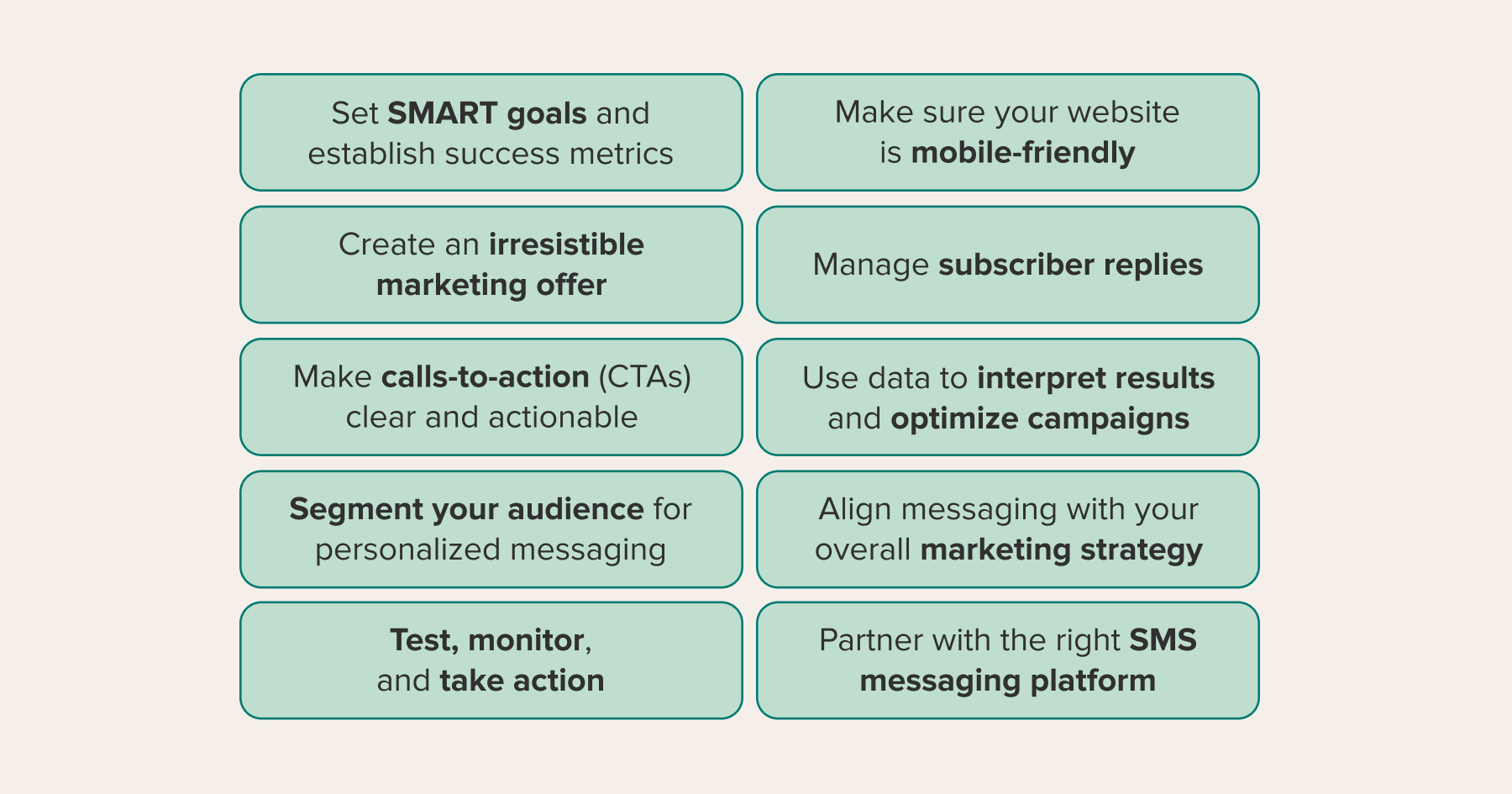 Set SMART goals and establish success metrics

Create an irresistible marketing offer

Make calls-to-action (CTAs) clear and actionable

Segment your audience for personalized messaging

Test, monitor, and take action

Make sure your website is mobile-friendly

Manage subscriber replies

Use data to interpret results and optimize campaigns

Align messaging with your overall marketing strategy

Partner with the right SMS messaging platform